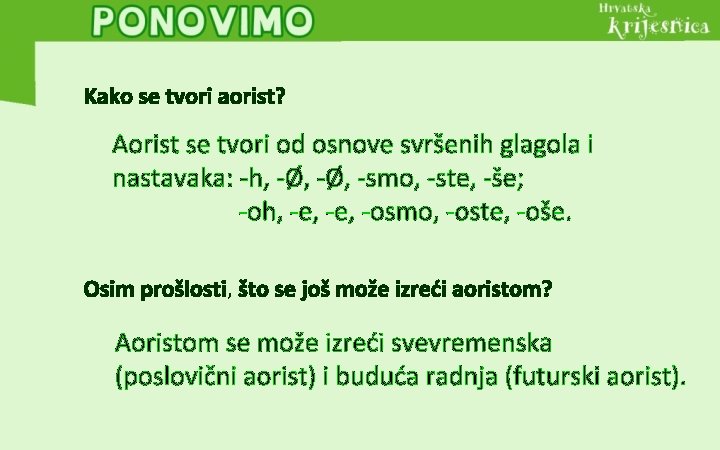 PONOVIMO

Hrvatska krijesnica

Kako se tvori aorist?

Aorist se tvori od osnove svršenih glagola i nastavaka: -h, -Ø, -Ø, -smo, -ste, -še;
-oh, -e, -e, -osmo, -oste, -oše.

Osim prošlosti, što se još može izreći aoristom?

Aoristom se može izreći svevremenska (poslovični aorist) i buduća radnja (futurski aorist).